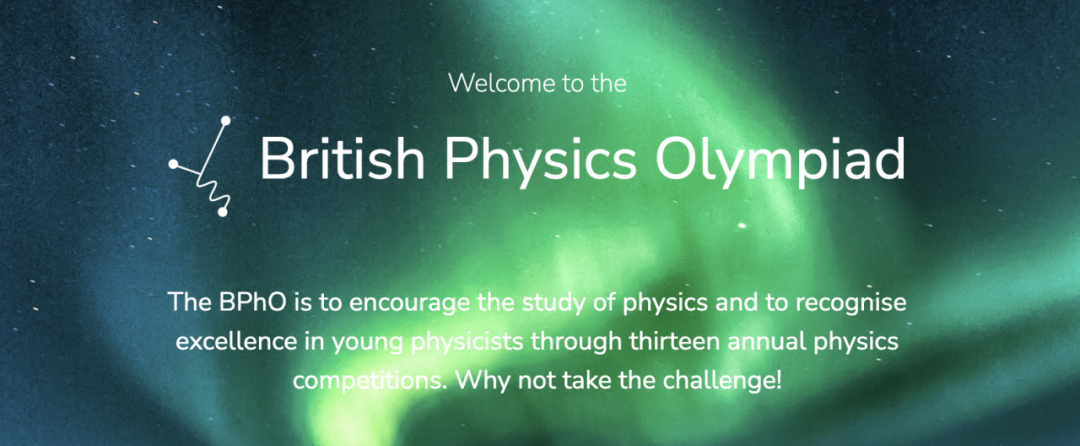 Welcome to the

British Physics Olympiad

The BPhO is to encourage the study of physics and to recognise excellence in young physicists through thirteen annual physics competitions. Why not take the challenge!